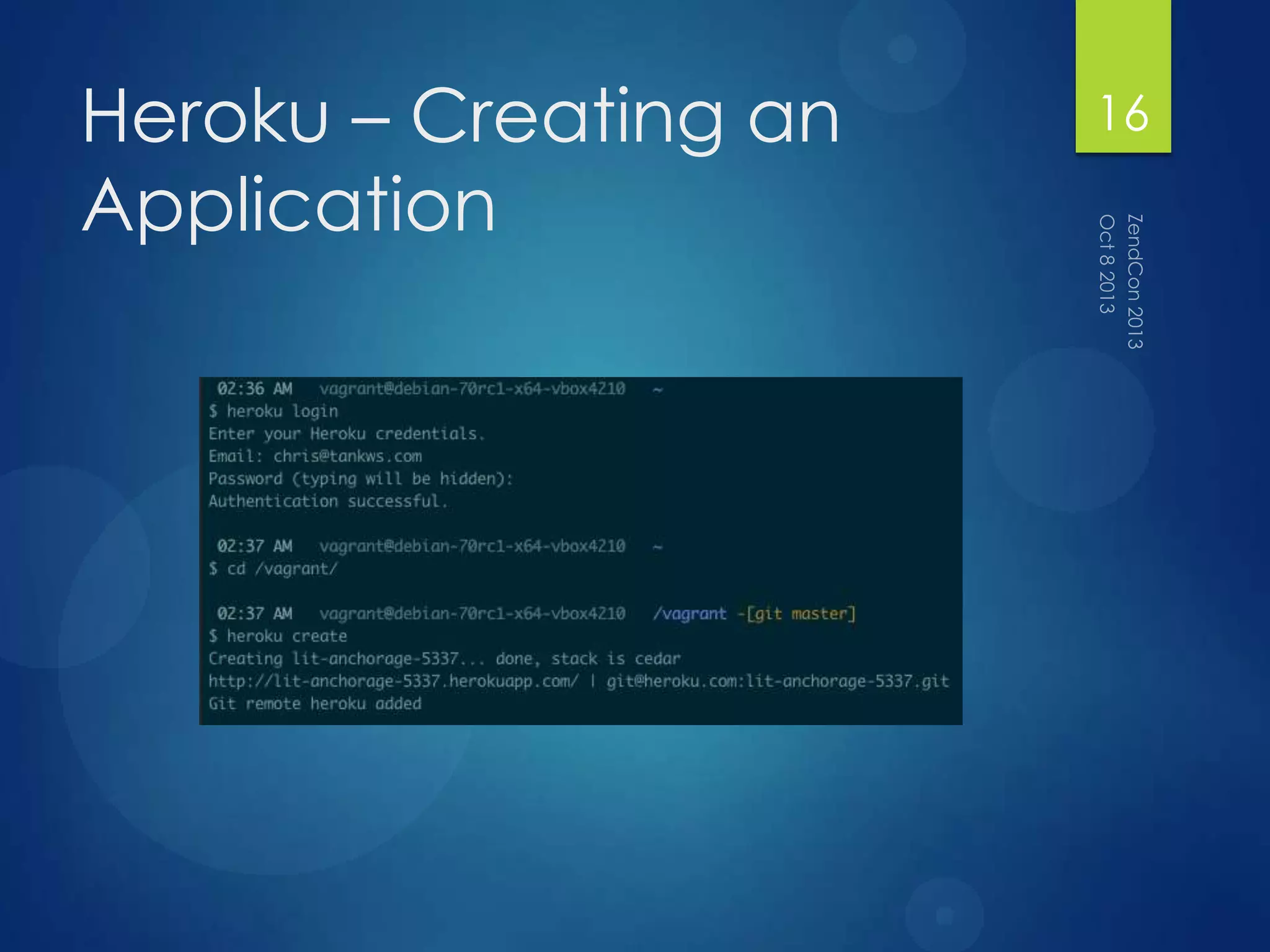 Heroku – Creating an Application

16

ZendCon 2013
Oct 8 2013

02:36 AM vagrant@debian-70rc1-x64-vbox4210 ~
$ heroku login
Enter your Heroku credentials.
Email: chris@tankws.com
Password (typing will be hidden):
Authentication successful.

02:37 AM vagrant@debian-70rc1-x64-vbox4210 ~
$ cd /vagrant/

02:37 AM vagrant@debian-70rc1-x64-vbox4210 /vagrant -[git master]
$ heroku create
Creating lit-anchorage-5337... done, stack is cedar
http://lit-anchorage-5337.herokuapp.com/ | git@heroku.com:lit-anchorage-5337.git
Git remote heroku added